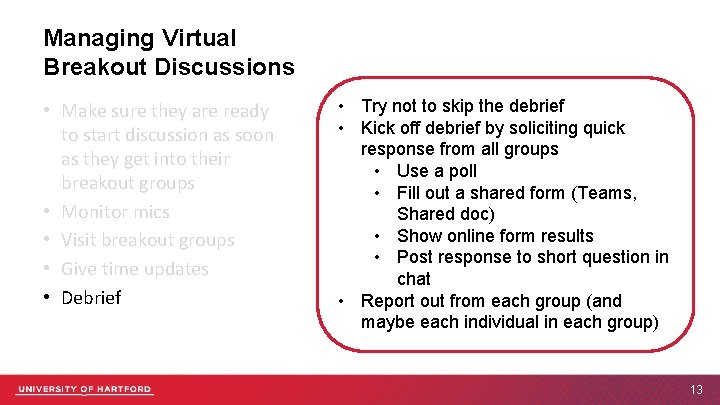 Managing Virtual Breakout Discussions

• Make sure they are ready to start discussion as soon as they get into their breakout groups
• Monitor mics
• Visit breakout groups
• Give time updates
• Debrief

• Try not to skip the debrief
• Kick off debrief by soliciting quick response from all groups
  • Use a poll
  • Fill out a shared form (Teams, Shared doc)
  • Show online form results
  • Post response to short question in chat
• Report out from each group (and maybe each individual in each group)

UNIVERSITY OF HARTFORD

13